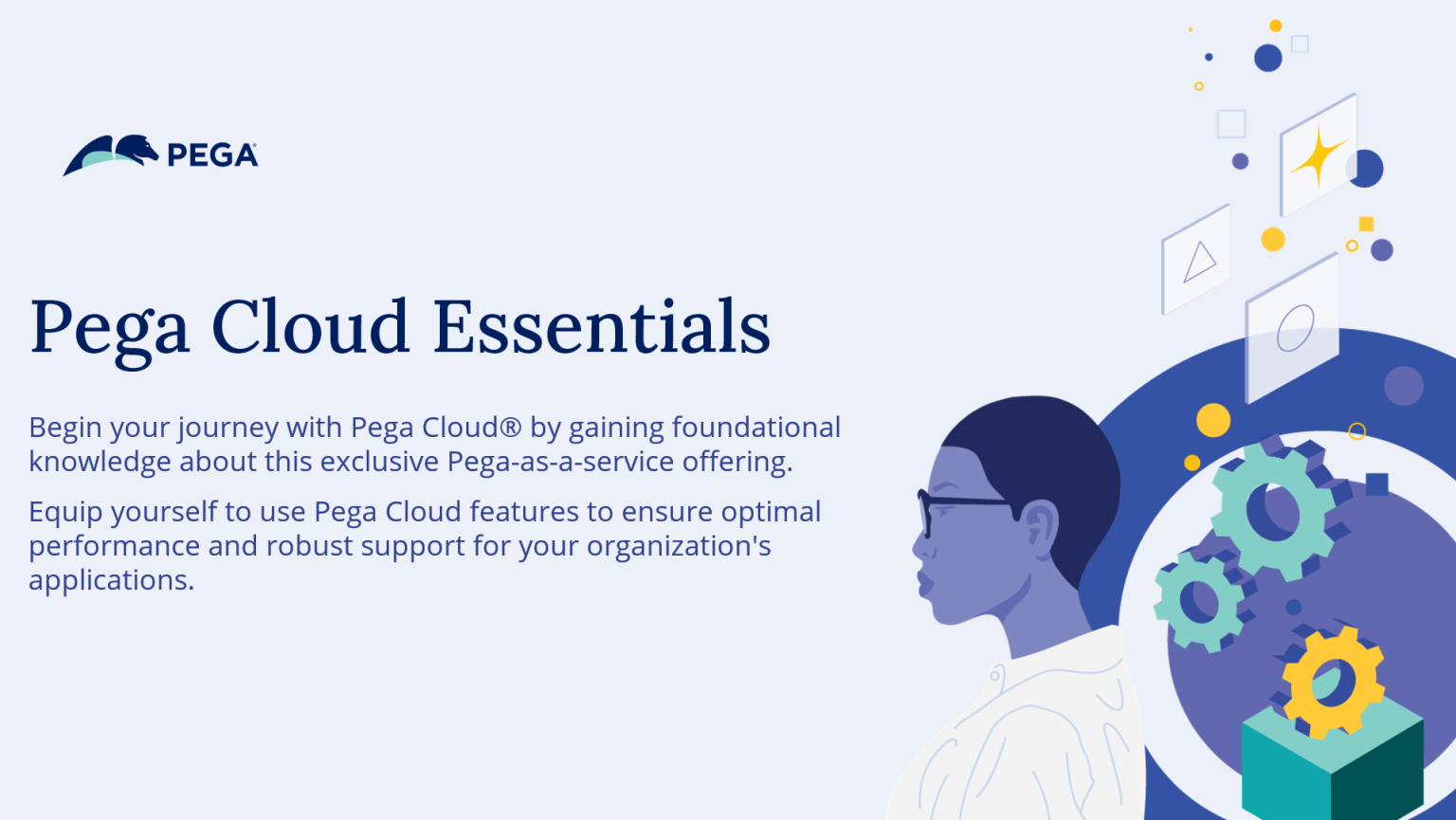 PEGA

Pega Cloud Essentials

Begin your journey with Pega Cloud® by gaining foundational knowledge about this exclusive Pega-as-a-service offering.

Equip yourself to use Pega Cloud features to ensure optimal performance and robust support for your organization's applications.